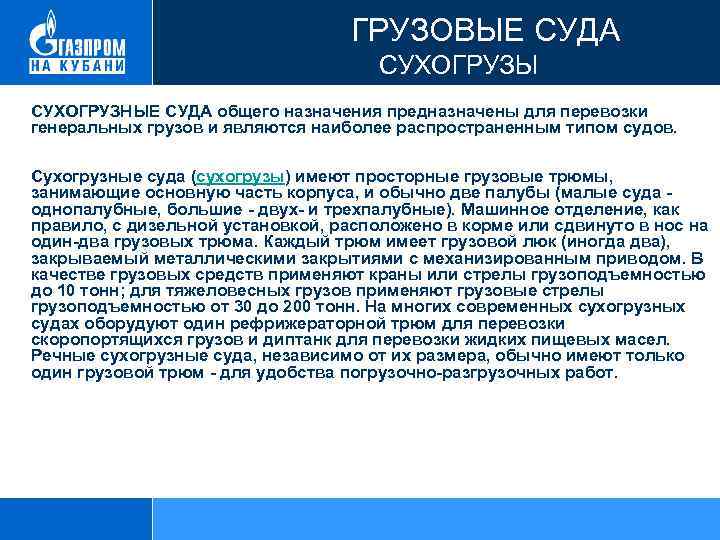 ГАЗПРОМ НА КУБАНИ

ГРУЗОВЫЕ СУДА
СУХОГРУЗЫ

СУХОГРУЗНЫЕ СУДА общего назначения предназначены для перевозки генеральных грузов и являются наиболее распространенным типом судов.

Сухогрузные суда (сухогрузы) имеют просторные грузовые трюмы, занимающие основную часть корпуса, и обычно две палубы (малые суда - однопалубные, большие - двух- и трехпалубные). Машинное отделение, как правило, с дизельной установкой, расположено в корме или сдвинуто в нос на один-два грузовых трюма. Каждый трюм имеет грузовой люк (иногда два), закрываемый металлическими закрытиями с механизированным приводом. В качестве грузовых средств применяют краны или стрелы грузоподъемностью до 10 тонн; для тяжеловесных грузов применяют грузовые стрелы грузоподъемностью от 30 до 200 тонн. На многих современных сухогрузных судах оборудуют один рефрижераторной трюм для перевозки скоропортящихся грузов и диптанк для перевозки жидких пищевых масел. Речные сухогрузные суда, независимо от их размера, обычно имеют только один грузовой трюм - для удобства погрузочно-разгрузочных работ.